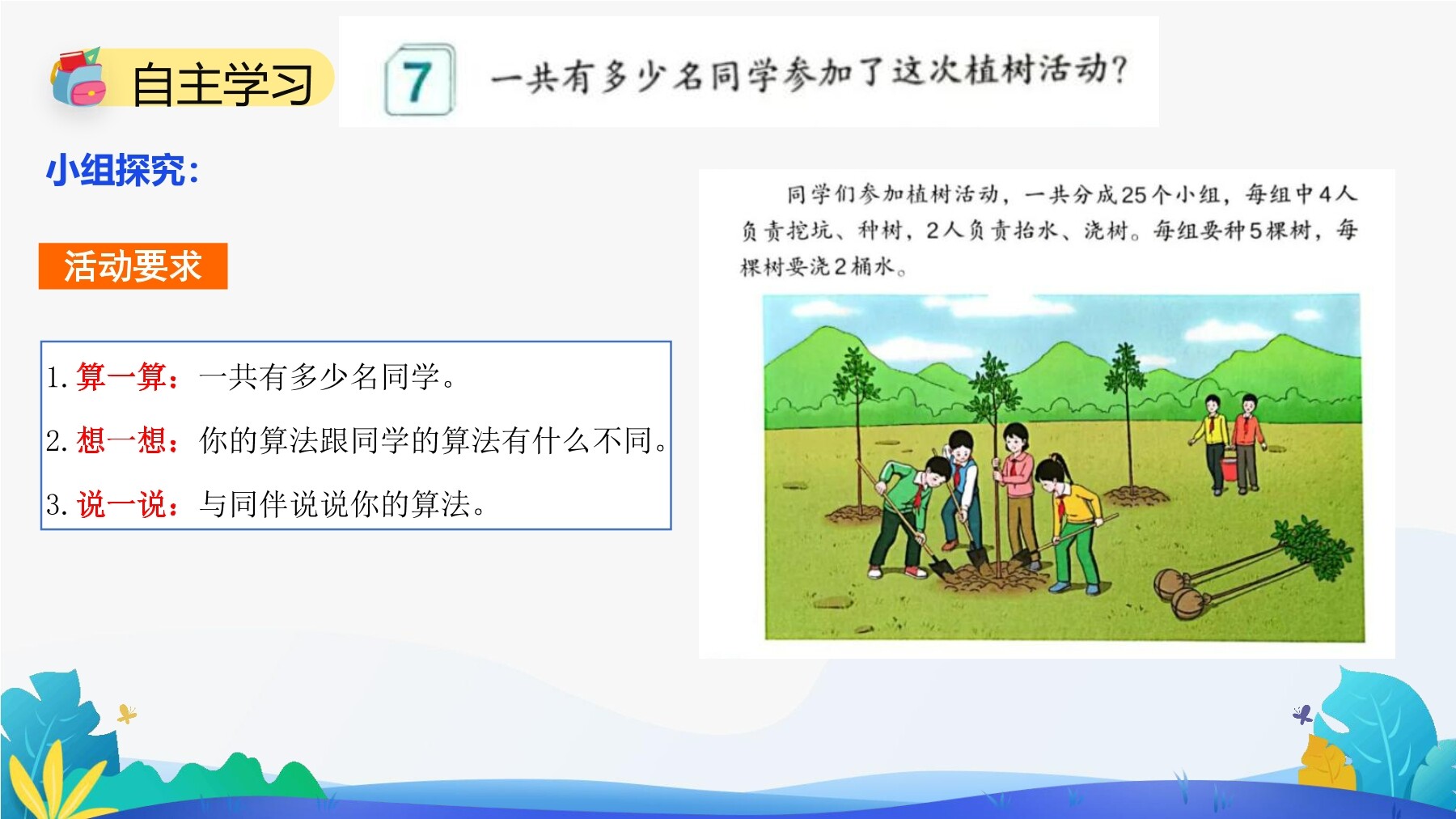 自主学习

7 一共有多少名同学参加了这次植树活动?

小组探究:

活动要求

1. 算一算：一共有多少名同学。

2. 想一想：你的算法跟同学的算法有什么不同。

3. 说一说：与同伴说说你的算法。

同学们参加植树活动，一共分成25个小组，每组中4人负责挖坑、种树，2人负责抬水、浇树。每组要种5棵树，每棵树要浇2桶水。